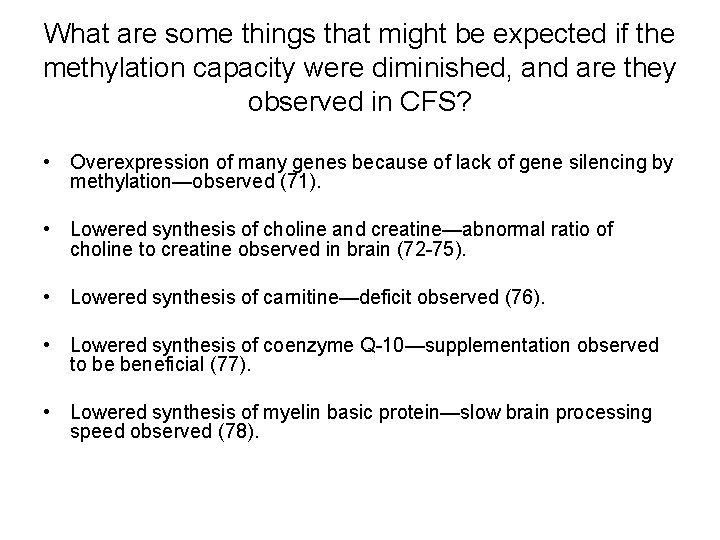 What are some things that might be expected if the methylation capacity were diminished, and are they observed in CFS?

• Overexpression of many genes because of lack of gene silencing by methylation—observed (71).

• Lowered synthesis of choline and creatine—abnormal ratio of choline to creatine observed in brain (72-75).

• Lowered synthesis of carnitine—deficit observed (76).

• Lowered synthesis of coenzyme Q-10—supplementation observed to be beneficial (77).

• Lowered synthesis of myelin basic protein—slow brain processing speed observed (78).